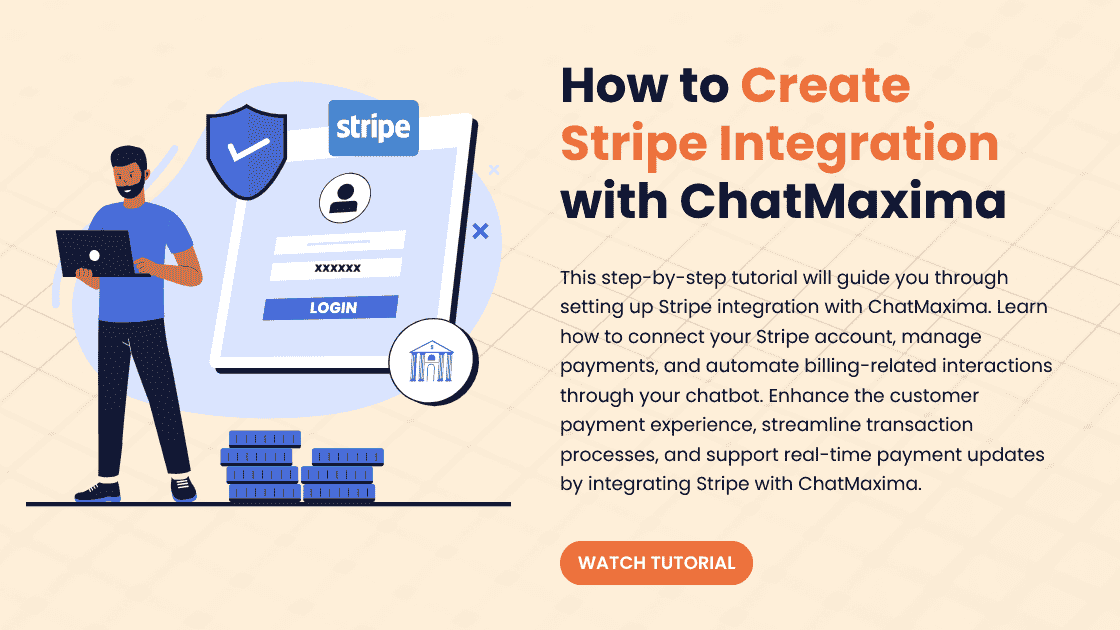 stripe

xxxxxx

LOGIN

How to Create Stripe Integration with ChatMaxima

This step-by-step tutorial will guide you through setting up Stripe integration with ChatMaxima. Learn how to connect your Stripe account, manage payments, and automate billing-related interactions through your chatbot. Enhance the customer payment experience, streamline transaction processes, and support real-time payment updates by integrating Stripe with ChatMaxima.

WATCH TUTORIAL